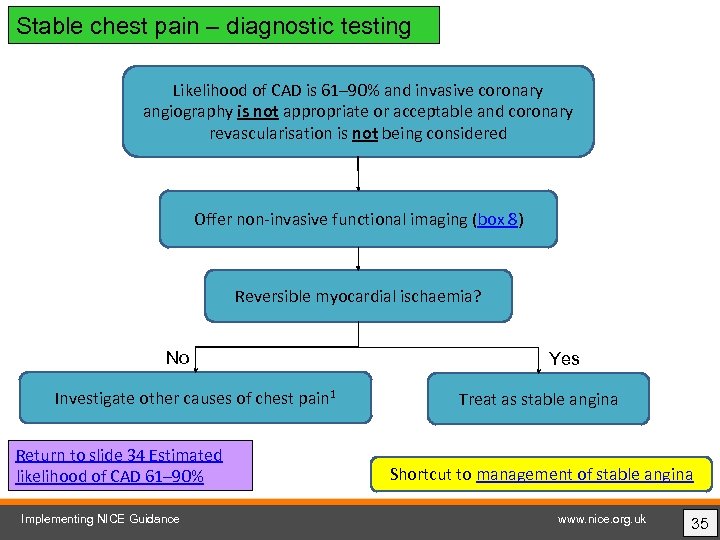 Stable chest pain – diagnostic testing

Likelihood of CAD is 61–90% and invasive coronary angiography is not appropriate or acceptable and coronary revascularisation is not being considered

Offer non-invasive functional imaging (box 8)

Reversible myocardial ischaemia?

No

Yes

Investigate other causes of chest pain$^1$

Treat as stable angina

Return to slide 34 Estimated likelihood of CAD 61–90%

Shortcut to management of stable angina

Implementing NICE Guidance

www.nice.org.uk

35